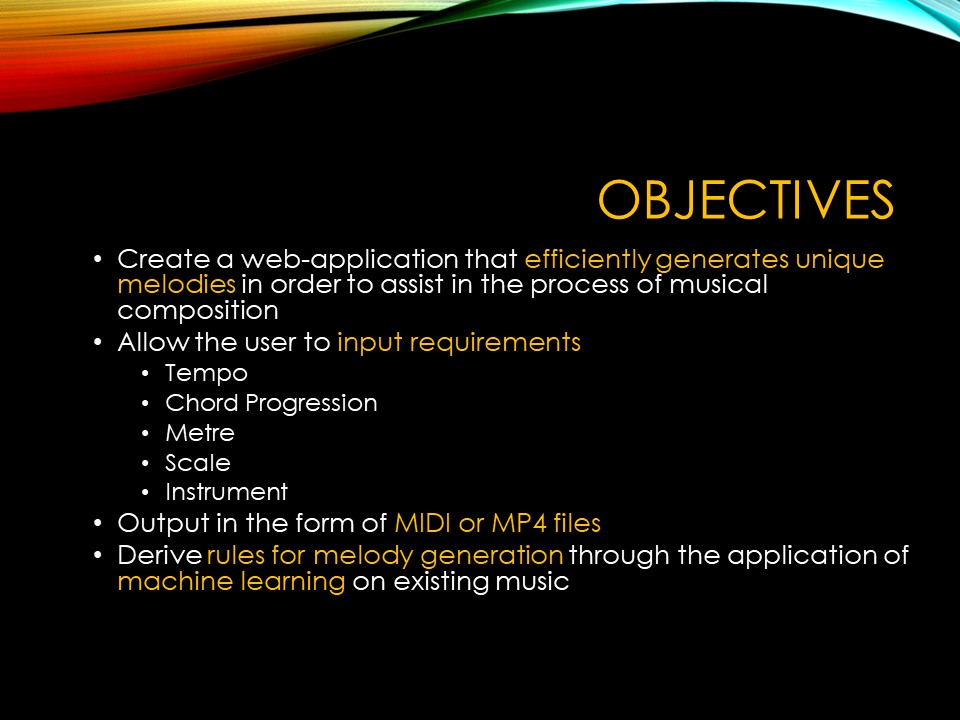 OBJECTIVES

• Create a web-application that efficiently generates unique melodies in order to assist in the process of musical composition
• Allow the user to input requirements
  • Tempo
  • Chord Progression
  • Metre
  • Scale
  • Instrument
• Output in the form of MIDI or MP4 files
• Derive rules for melody generation through the application of machine learning on existing music